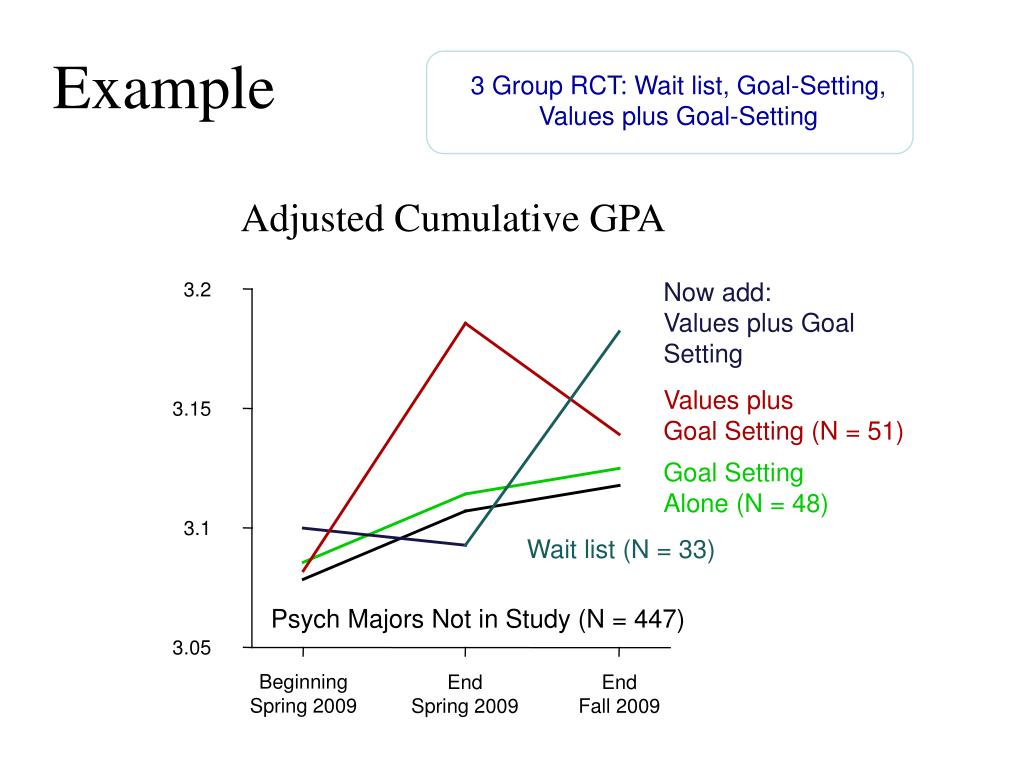 Example

3 Group RCT: Wait list, Goal-Setting, Values plus Goal-Setting

Adjusted Cumulative GPA

3.2

3.15

3.1

3.05

Now add: Values plus Goal Setting

Values plus Goal Setting (N = 51)

Goal Setting Alone (N = 48)

Wait list (N = 33)

Psych Majors Not in Study (N = 447)

Beginning Spring 2009

End Spring 2009

End Fall 2009